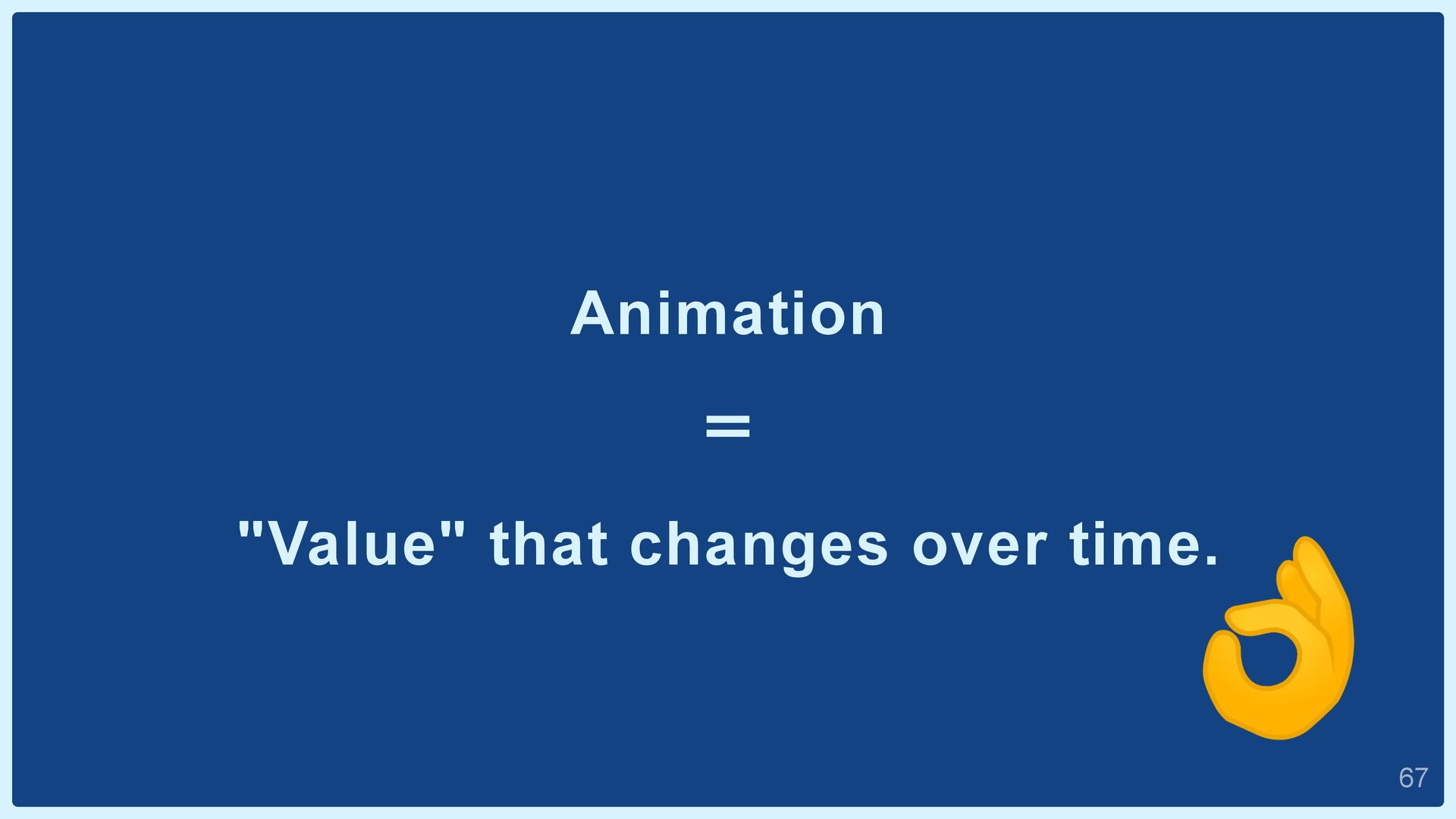 Animation

=

"Value" that changes over time.

67